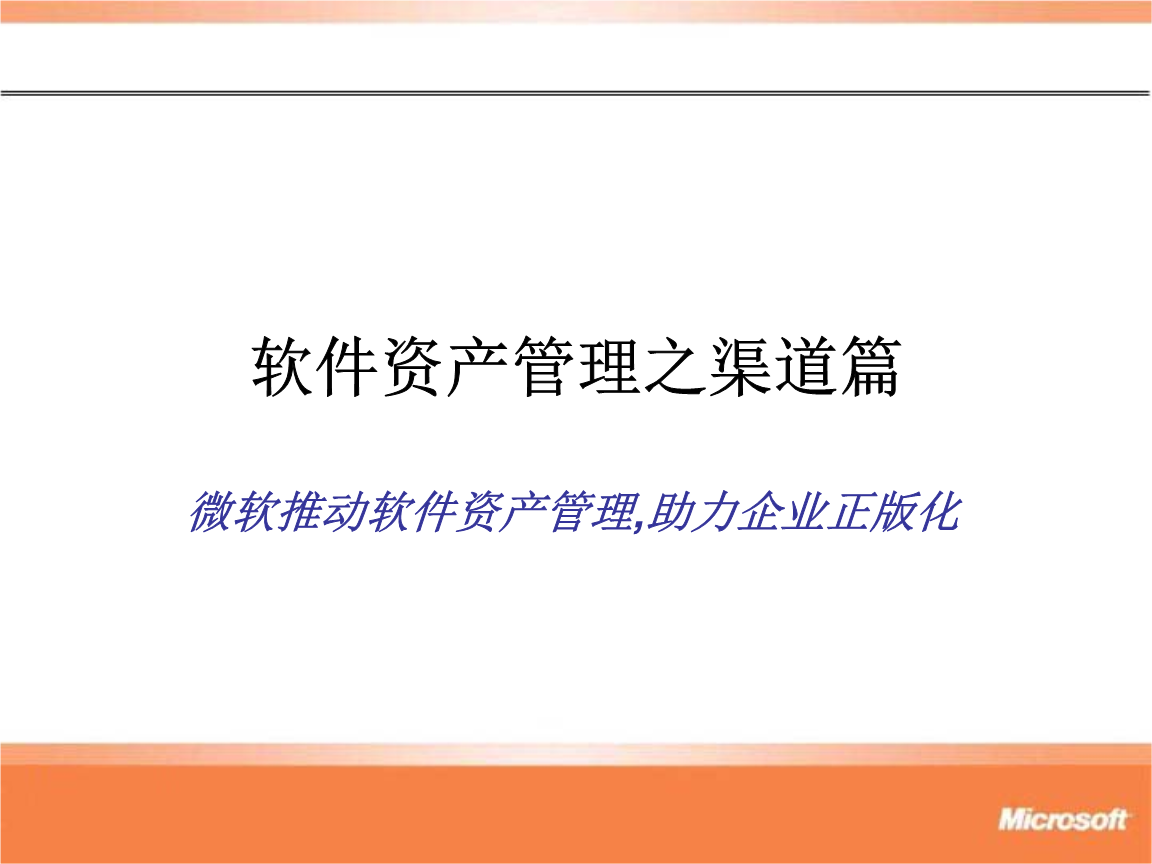 软件资产管理之渠道篇

微软推动软件资产管理,助力企业正版化

Microsoft